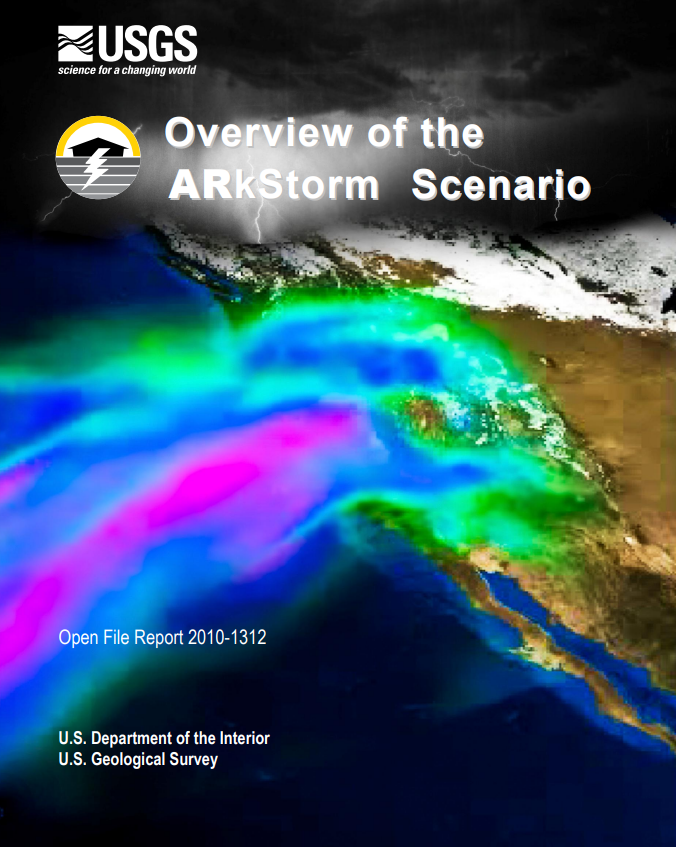 USGS
science for a changing world

Overview of the ARkStorm Scenario

Open File Report 2010-1312

U.S. Department of the Interior
U.S. Geological Survey